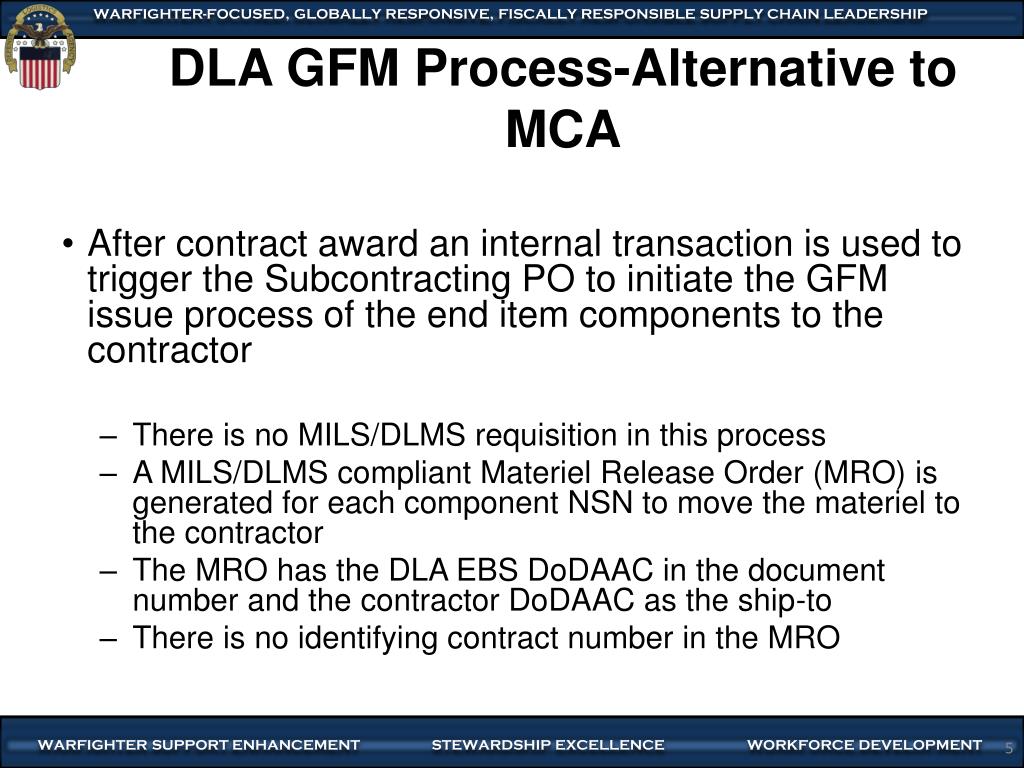 WARFIGHTER-FOCUSED, GLOBALLY RESPONSIVE, FISCALLY RESPONSIBLE SUPPLY CHAIN LEADERSHIP

DLA GFM Process-Alternative to MCA

• After contract award an internal transaction is used to trigger the Subcontracting PO to initiate the GFM issue process of the end item components to the contractor

– There is no MILS/DLMS requisition in this process
– A MILS/DLMS compliant Materiel Release Order (MRO) is generated for each component NSN to move the materiel to the contractor
– The MRO has the DLA EBS DoDAAC in the document number and the contractor DoDAAC as the ship-to
– There is no identifying contract number in the MRO

WARFIGHTER SUPPORT ENHANCEMENT STEWARDSHIP EXCELLENCE WORKFORCE DEVELOPMENT 5